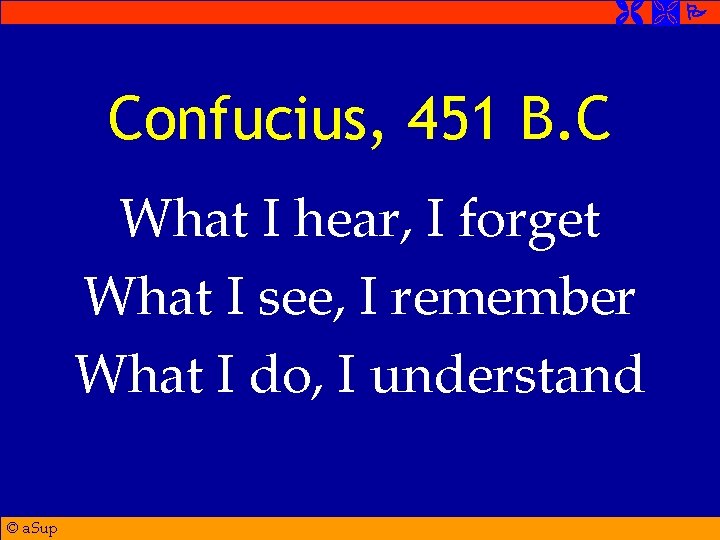 Confucius, 451 B.C

What I hear, I forget
What I see, I remember
What I do, I understand

© aSup